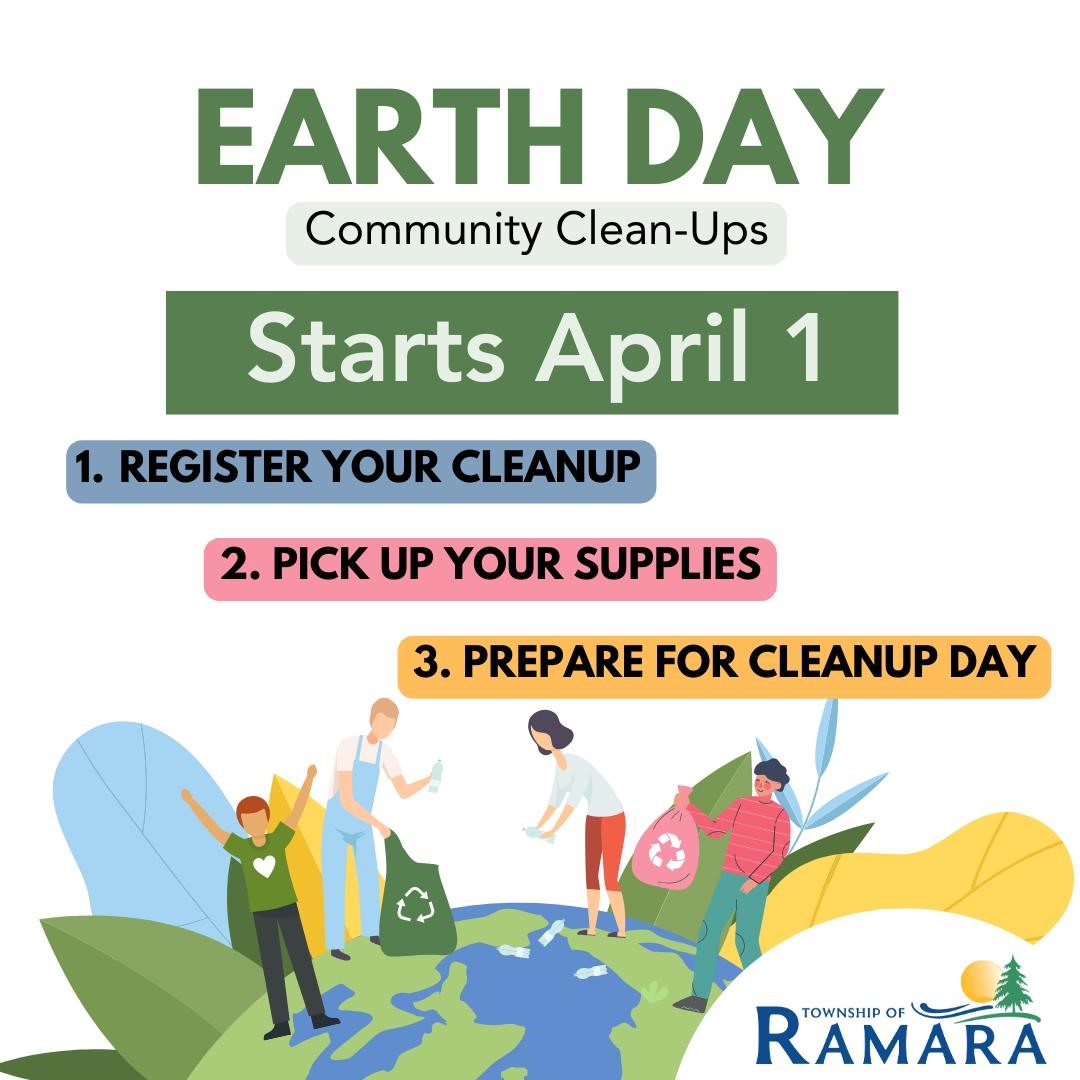 EARTH DAY

Community Clean-Ups

Starts April 1

1. REGISTER YOUR CLEANUP

2. PICK UP YOUR SUPPLIES

3. PREPARE FOR CLEANUP DAY

TOWNSHIP OF
RAMARA